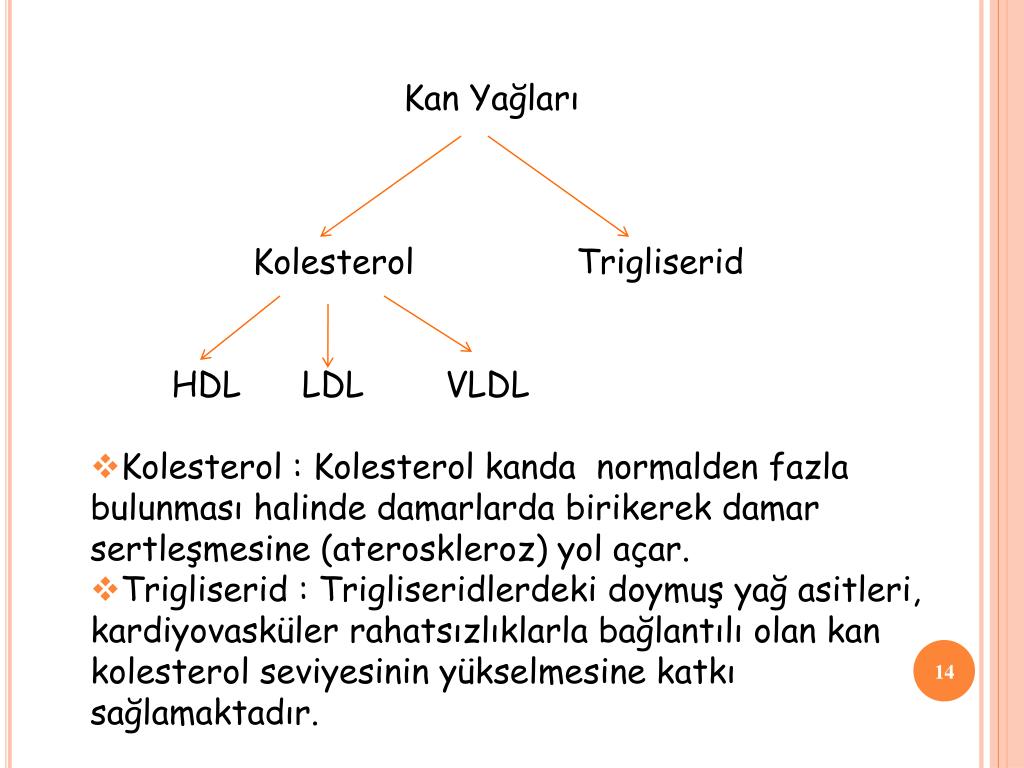 Kan Yağları

Kolesterol

Trigliserid

HDL

LDL

VLDL

❖Kolesterol : Kolesterol kanda normalden fazla bulunması halinde damarlarda birikerek damar sertleşmesine (ateroskleroz) yol açar.
❖Trigliserid : Trigliseridlerdeki doymuş yağ asitleri, kardiyovasküler rahatsızlıklarla bağlantılı olan kan kolesterol seviyesinin yükselmesine katkı sağlamaktadır.

14